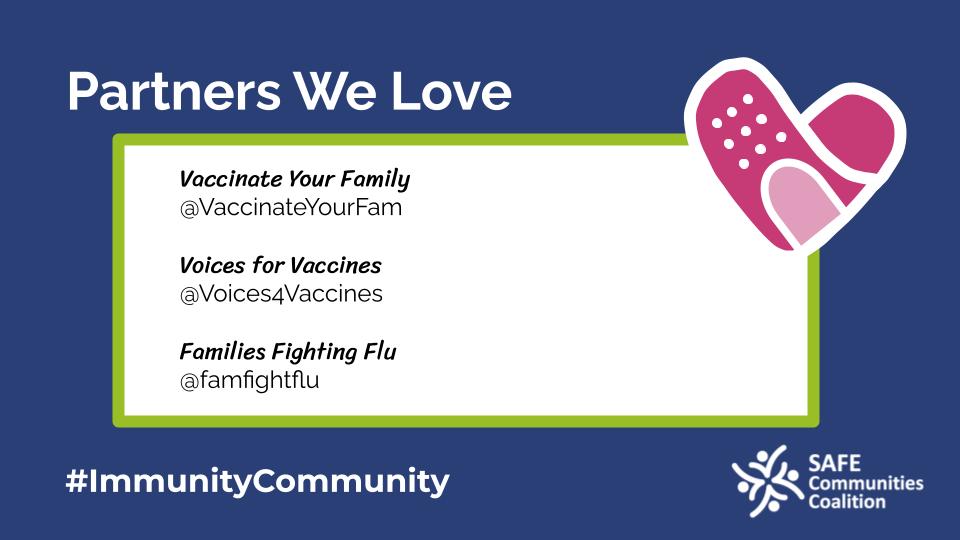 Partners We Love

Vaccinate Your Family
@VaccinateYourFam

Voices for Vaccines
@Voices4Vaccines

Families Fighting Flu
@famfightflu

#ImmunityCommunity

SAFE
Communities
Coalition